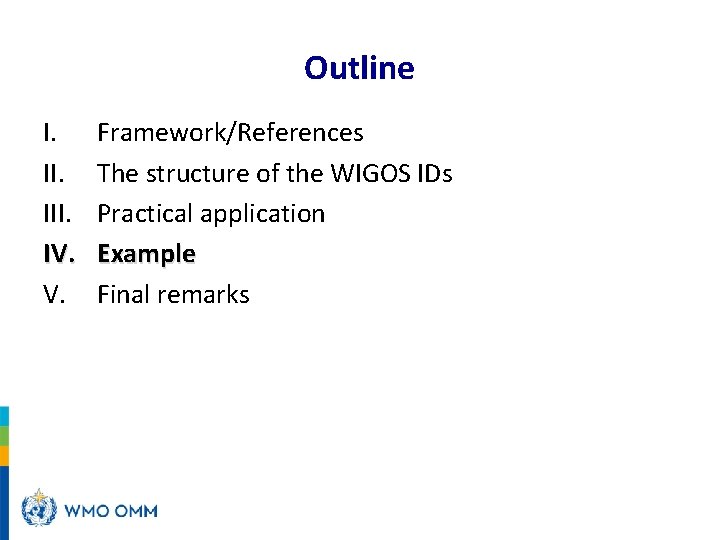 Outline

I. Framework/References
II. The structure of the WIGOS IDs
III. Practical application
IV. Example
V. Final remarks

WMO OMM